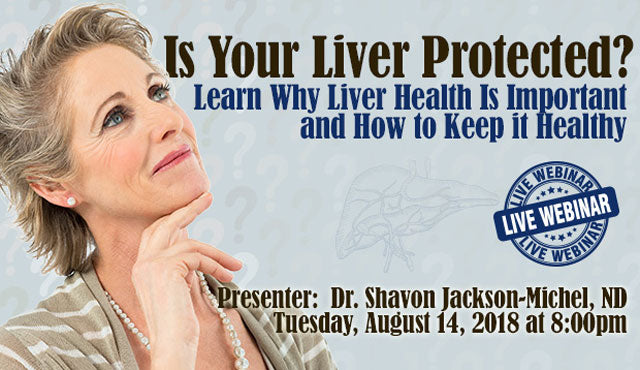 Is Your Liver Protected?
Learn Why Liver Health Is Important and How to Keep it Healthy

LIVE WEBINAR
LIVE WEBINAR
LIVE WEBINAR

Presenter: Dr. Shavon Jackson-Michel, ND
Tuesday, August 14, 2018 at 8:00pm